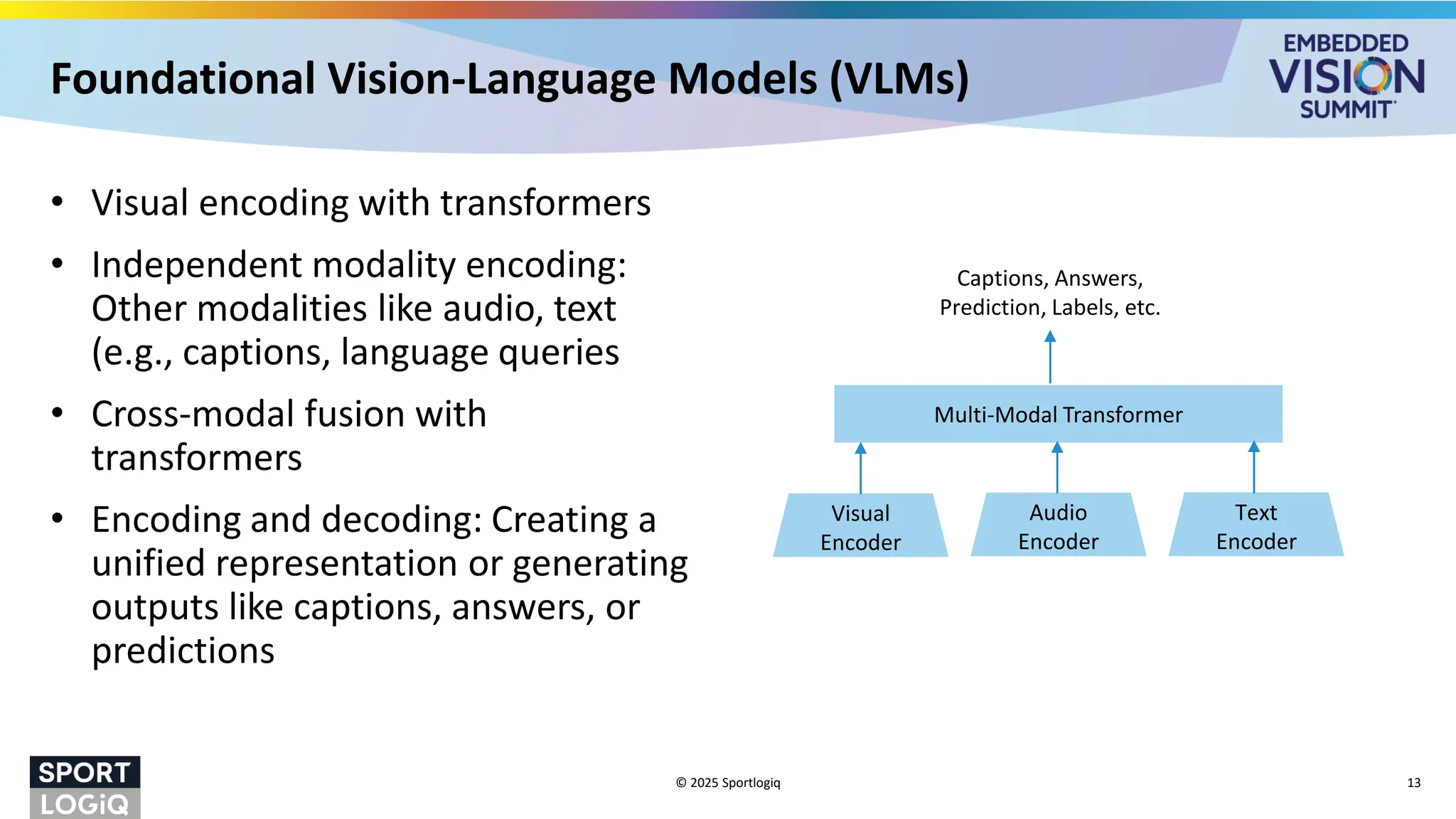 Foundational Vision-Language Models (VLMs)

EMBEDDED VISION SUMMIT

• Visual encoding with transformers

• Independent modality encoding: Other modalities like audio, text (e.g., captions, language queries

• Cross-modal fusion with transformers

• Encoding and decoding: Creating a unified representation or generating outputs like captions, answers, or predictions

Captions, Answers, Prediction, Labels, etc.

Multi-Modal Transformer

Visual Encoder

Audio Encoder

Text Encoder

SPORT LOGiQ

© 2025 Sportlogiq

13